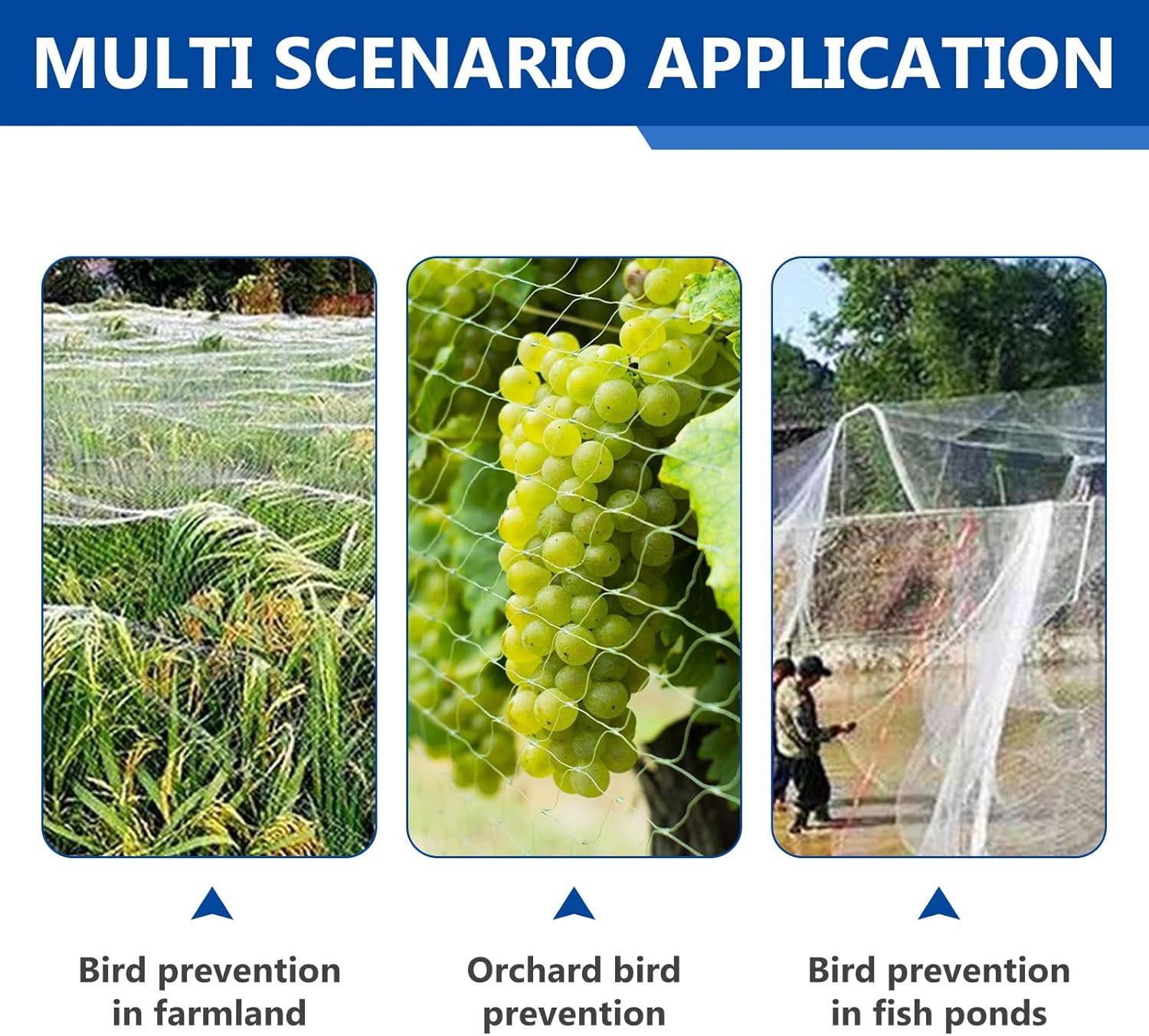 MULTI SCENARIO APPLICATION

Bird prevention in farmland

Orchard bird prevention

Bird prevention in fish ponds